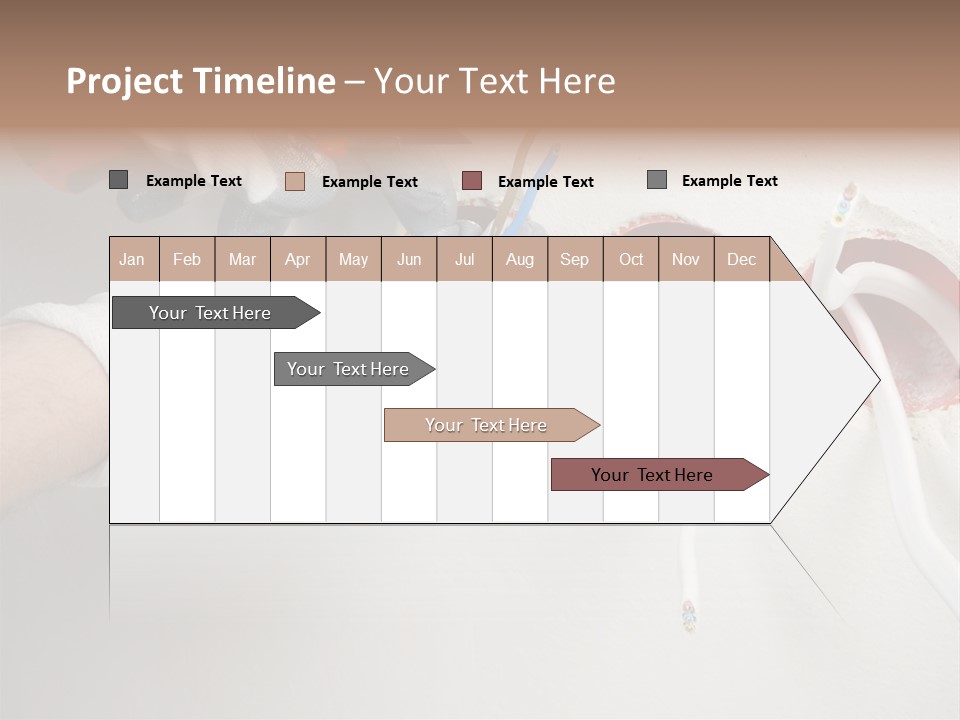 Project Timeline – Your Text Here

Example Text Example Text Example Text Example Text

| Jan | Feb | Mar | Apr | May | Jun | Jul | Aug | Sep | Oct | Nov | Dec |
|---|---|---|---|---|---|---|---|---|---|---|---|

Your Text Here

Your Text Here

Your Text Here

Your Text Here